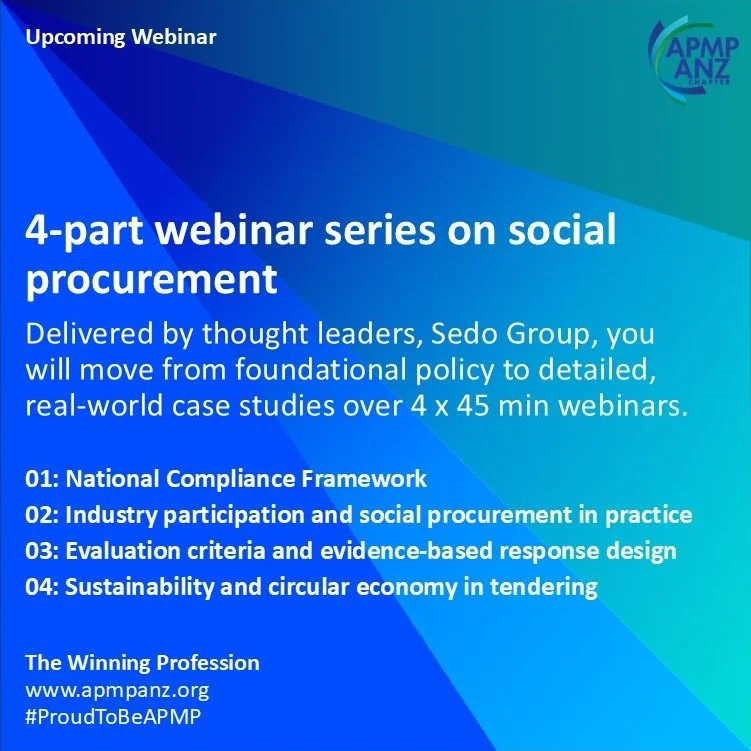 Upcoming Webinar

APMP ANZ CHAPTER

4-part webinar series on social procurement

Delivered by thought leaders, Sedo Group, you will move from foundational policy to detailed, real-world case studies over 4 x 45 min webinars.

01: National Compliance Framework
02: Industry participation and social procurement in practice
03: Evaluation criteria and evidence-based response design
04: Sustainability and circular economy in tendering

The Winning Profession
www.apmpanz.org
#ProudToBeAPMP